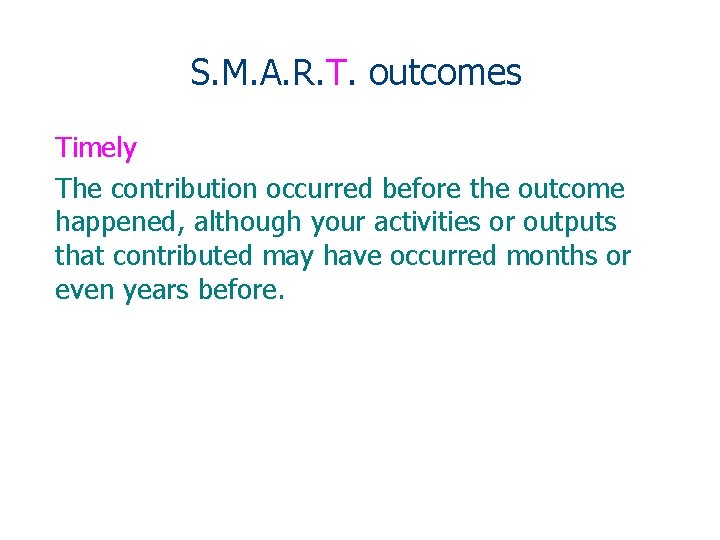 S.M.A.R.T. outcomes

Timely

The contribution occurred before the outcome happened, although your activities or outputs that contributed may have occurred months or even years before.